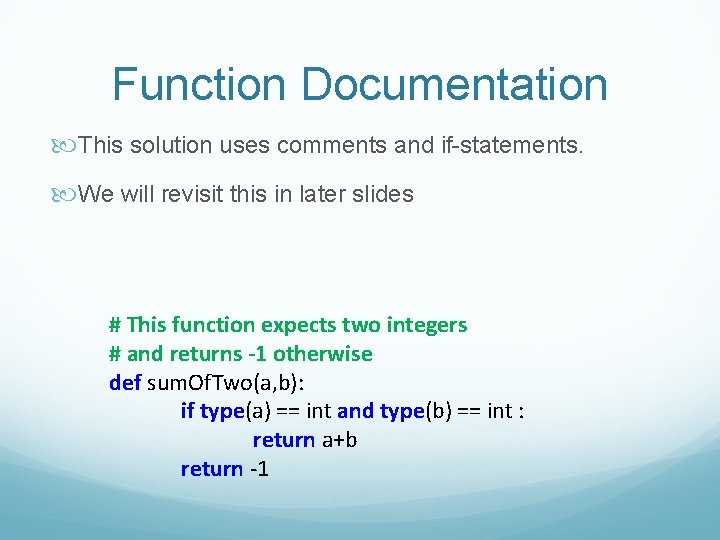 Function Documentation

This solution uses comments and if-statements.

We will revisit this in later slides

# This function expects two integers
# and returns -1 otherwise
def sumOfTwo(a,b):
    if type(a) == int and type(b) == int :
        return a+b
    return -1